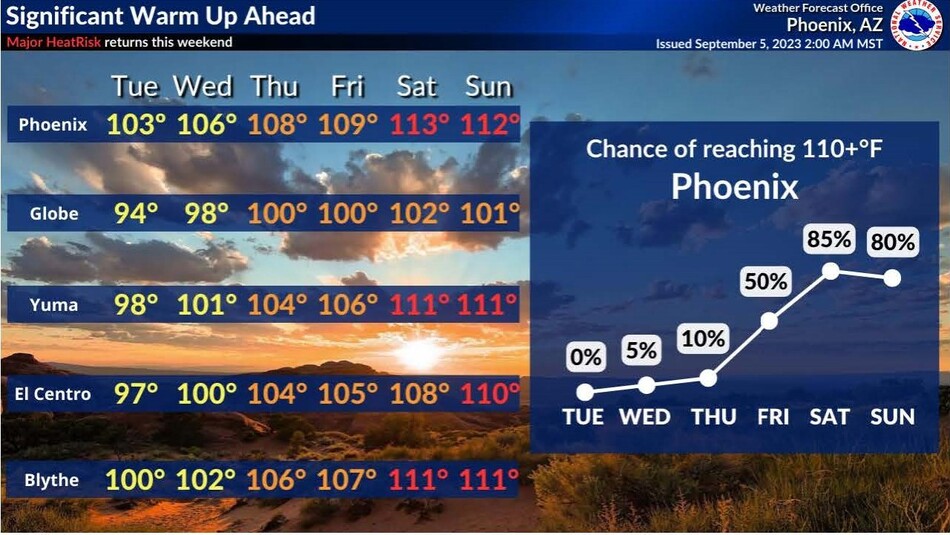 Significant Warm Up Ahead
Major HeatRisk returns this weekend

Weather Forecast Office
Phoenix, AZ
Issued September 5, 2023 2:00 AM MST

NATIONAL WEATHER SERVICE

| | Tue | Wed | Thu | Fri | Sat | Sun |
|---|---|---|---|---|---|---|
| Phoenix | 103° | 106° | 108° | 109° | 113° | 112° |
| Globe | 94° | 98° | 100° | 100° | 102° | 101° |
| Yuma | 98° | 101° | 104° | 106° | 111° | 111° |
| El Centro | 97° | 100° | 104° | 105° | 108° | 110° |
| Blythe | 100° | 102° | 106° | 107° | 111° | 111° |

Chance of reaching 110+°F
Phoenix

0% 5% 10% 50% 85% 80%
TUE WED THU FRI SAT SUN